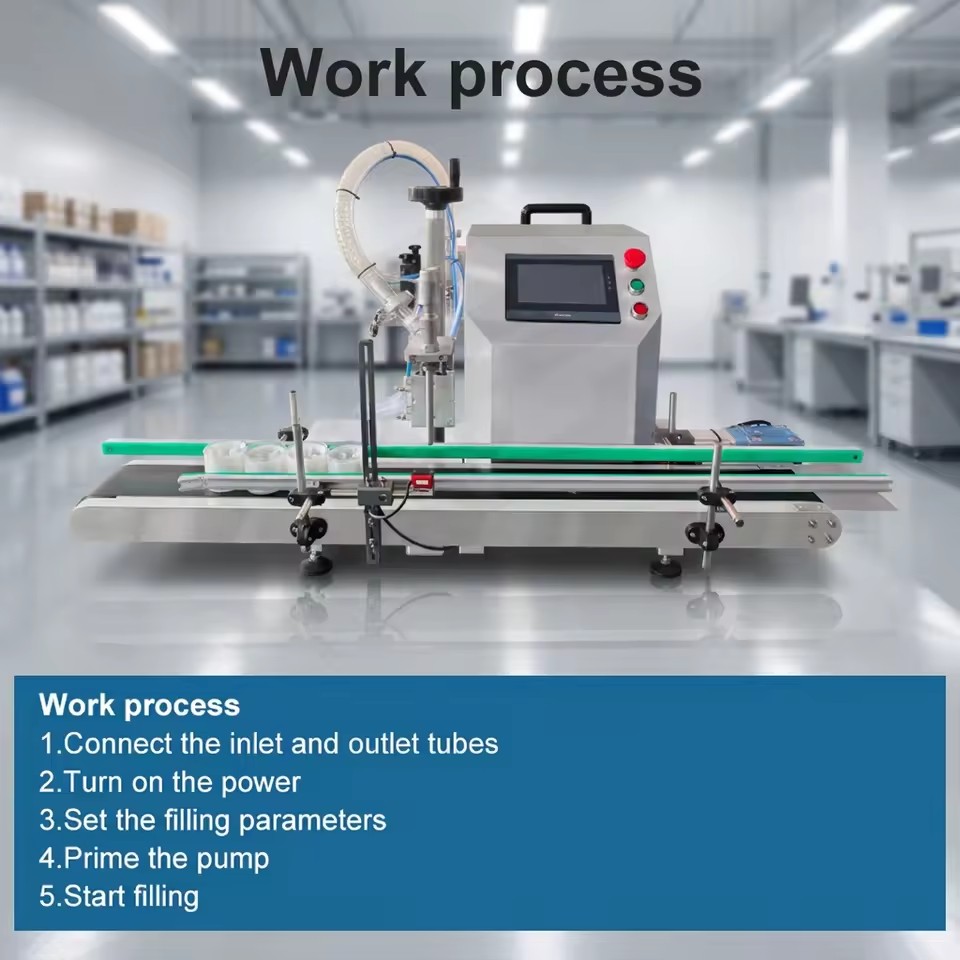 Work process

Work process
1.Connect the inlet and outlet tubes
2.Turn on the power
3.Set the filling parameters
4.Prime the pump
5.Start filling